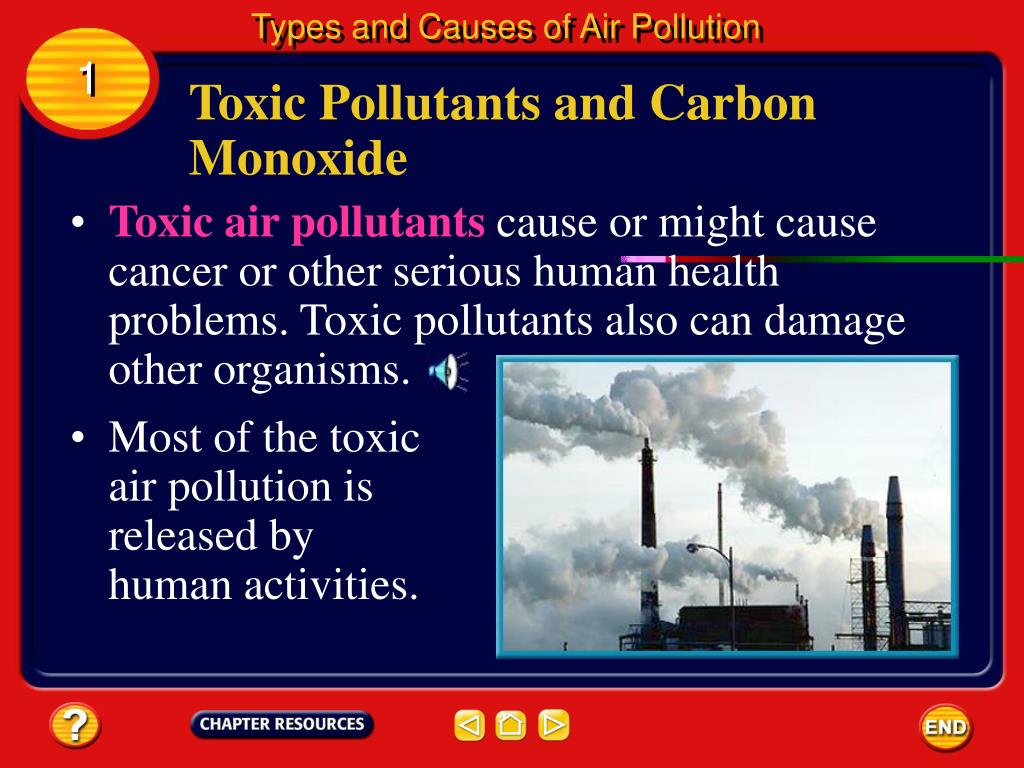 Types and Causes of Air Pollution

1

Toxic Pollutants and Carbon Monoxide

• Toxic air pollutants cause or might cause cancer or other serious human health problems. Toxic pollutants also can damage other organisms.

• Most of the toxic air pollution is released by human activities.

?

CHAPTER RESOURCES

END